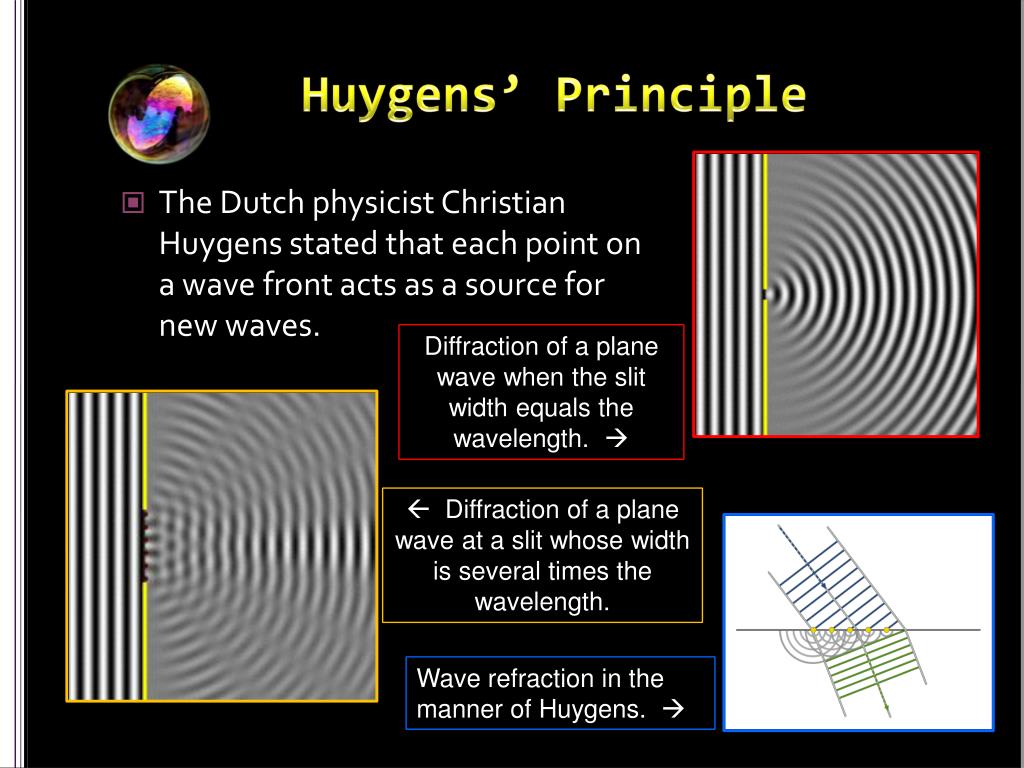 Huygens' Principle

The Dutch physicist Christian Huygens stated that each point on a wave front acts as a source for new waves.

Diffraction of a plane wave when the slit width equals the wavelength. →

← Diffraction of a plane wave at a slit whose width is several times the wavelength.

Wave refraction in the manner of Huygens. →